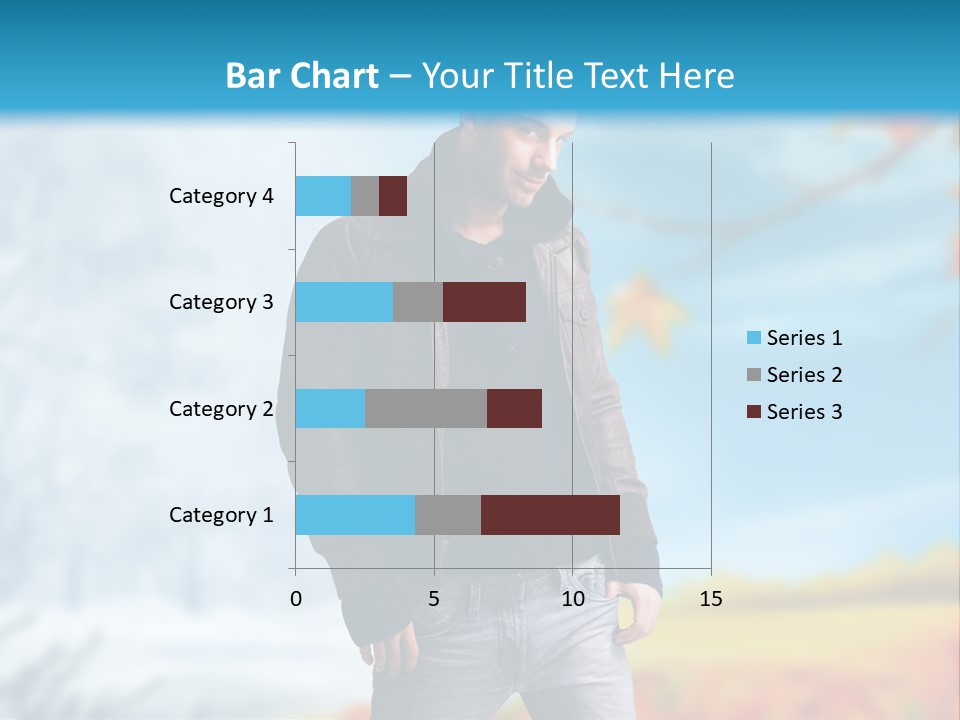 Bar Chart – Your Title Text Here

Category 4
Category 3
Category 2
Category 1

0
5
10
15

Series 1
Series 2
Series 3